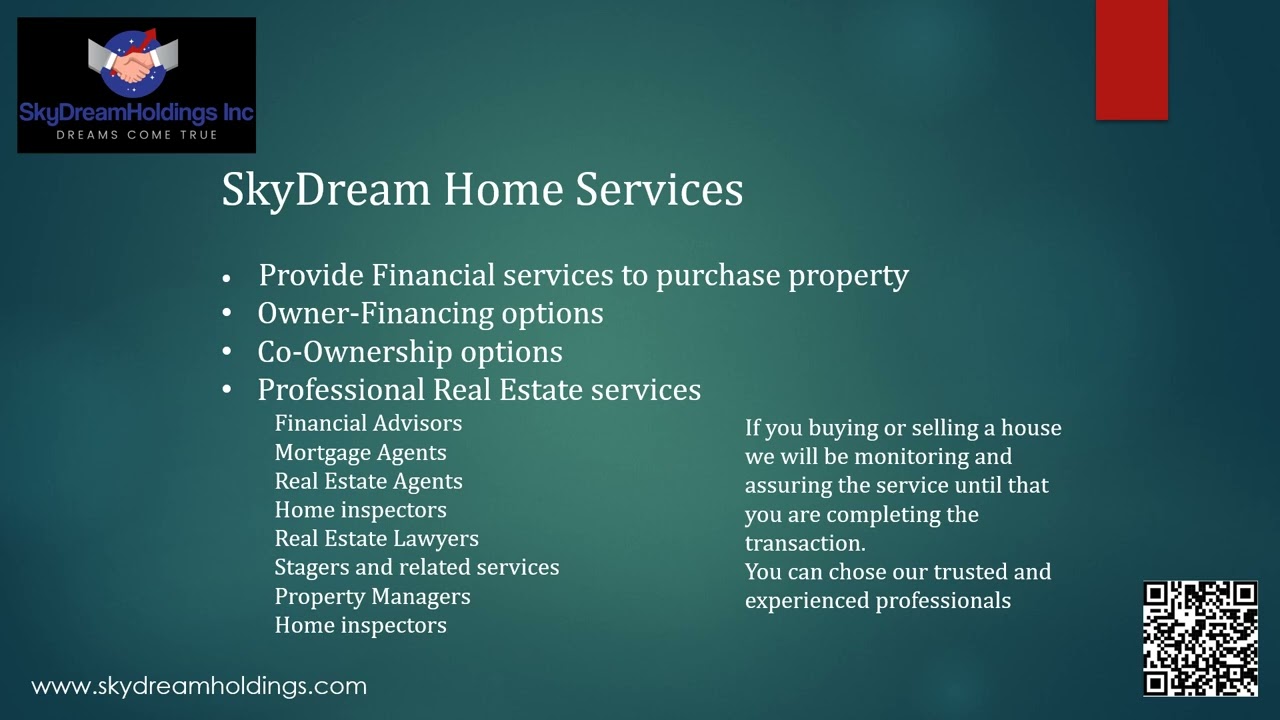 SkyDreamHoldings Inc
DREAMS COME TRUE

SkyDream Home Services

• Provide Financial services to purchase property
• Owner-Financing options
• Co-Ownership options
• Professional Real Estate services

Financial Advisors
Mortgage Agents
Real Estate Agents
Home inspectors
Real Estate Lawyers
Stagers and related services
Property Managers
Home inspectors

If you buying or selling a house we will be monitoring and assuring the service until that you are completing the transaction.
You can chose our trusted and experienced professionals

www.skydreamholdings.com